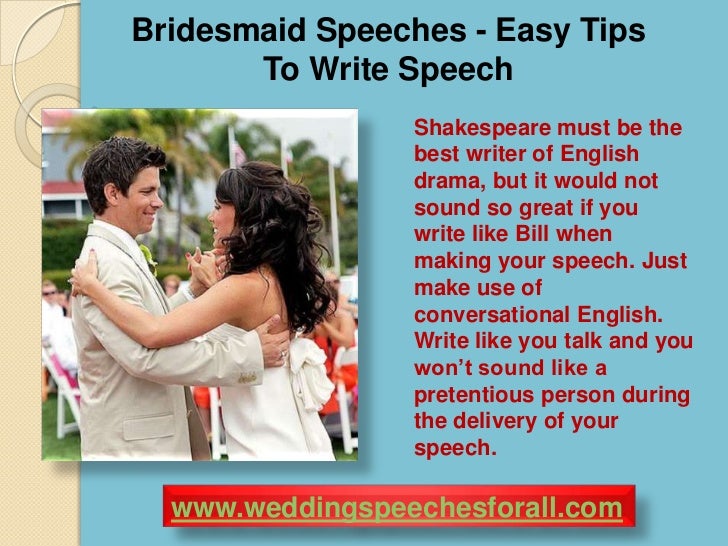 Bridesmaid Speeches - Easy Tips To Write Speech

Shakespeare must be the best writer of English drama, but it would not sound so great if you write like Bill when making your speech. Just make use of conversational English. Write like you talk and you won't sound like a pretentious person during the delivery of your speech.

www.weddingspeechesforall.com